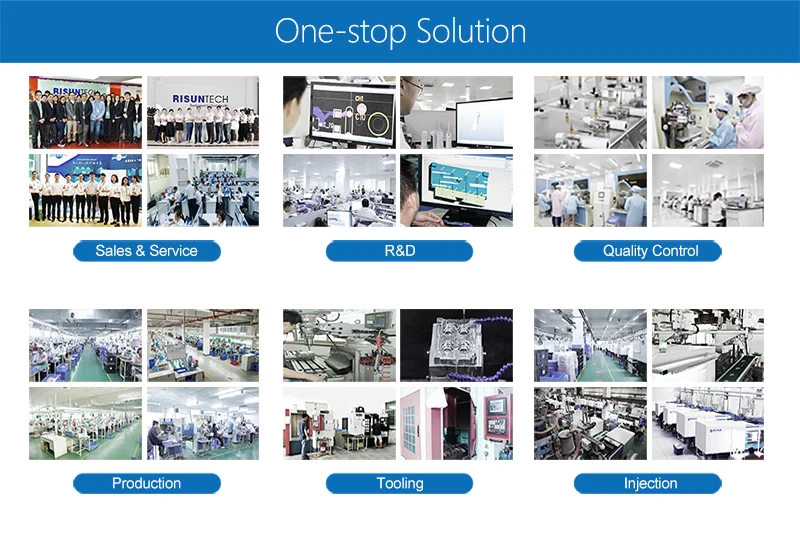 One-stop Solution

RISUNTECH

RISUNTECH

Sales & Service

R&D

Quality Control

Production

Tooling

Injection